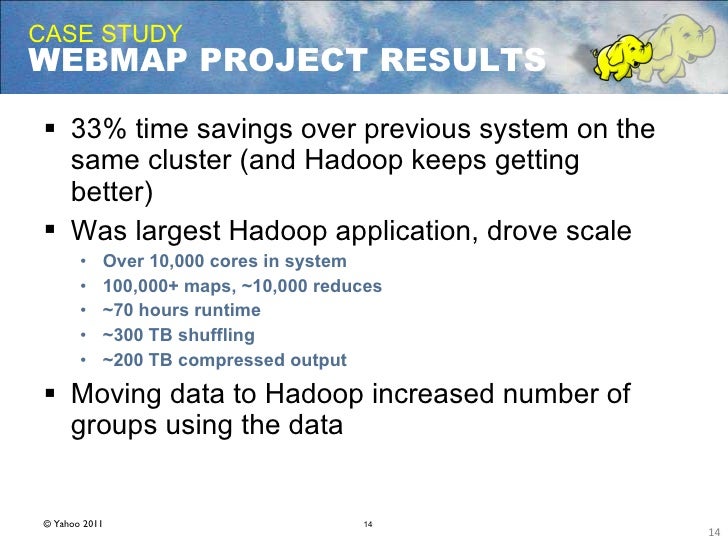 CASE STUDY
WEBMAP PROJECT RESULTS

▪ 33% time savings over previous system on the same cluster (and Hadoop keeps getting better)
▪ Was largest Hadoop application, drove scale
• Over 10,000 cores in system
• 100,000+ maps, ~10,000 reduces
• ~70 hours runtime
• ~300 TB shuffling
• ~200 TB compressed output
▪ Moving data to Hadoop increased number of groups using the data

© Yahoo 2011

14

14